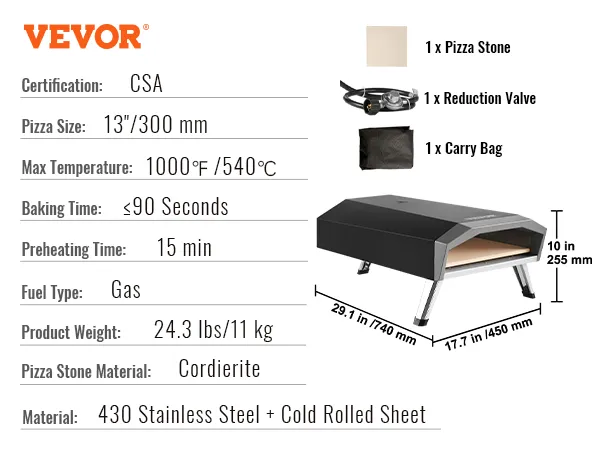 VEVOR®

Certification: CSA

Pizza Size: 13"/300 mm

Max Temperature: 1000℉ /540℃

Baking Time: ≤90 Seconds

Preheating Time: 15 min

Fuel Type: Gas

Product Weight: 24.3 lbs/11 kg

Pizza Stone Material: Cordierite

Material: 430 Stainless Steel + Cold Rolled Sheet

1 x Pizza Stone

1 x Reduction Valve

1 x Carry Bag

10 in 255 mm

29.1 in /740 mm

17.7 in /450 mm